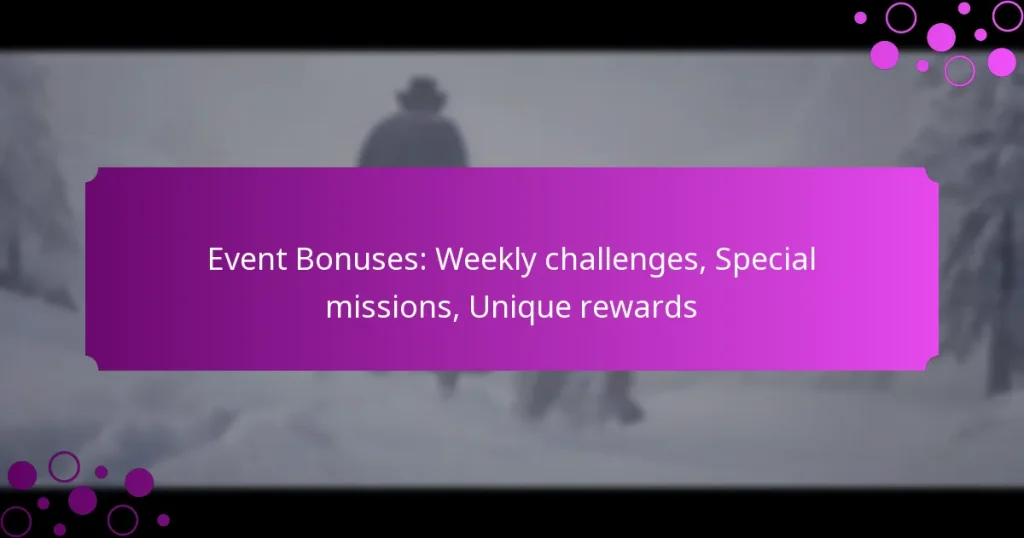 Event Bonuses: Weekly challenges, Special missions, Unique rewards